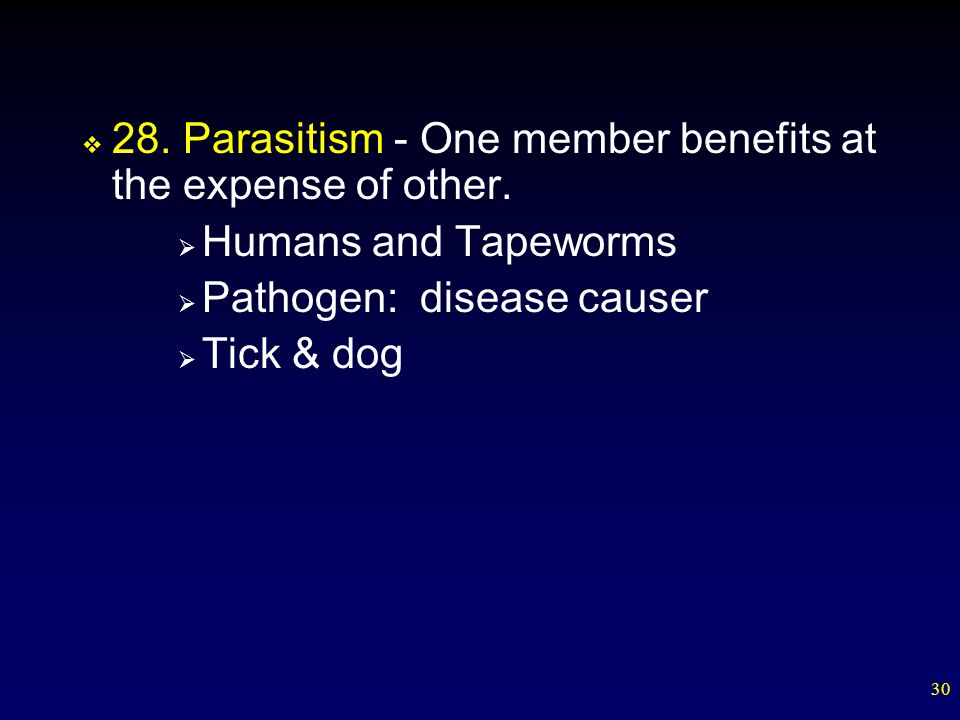 28. Parasitism - One member benefits at the expense of other.

Humans and Tapeworms

Pathogen: disease causer

Tick & dog

30